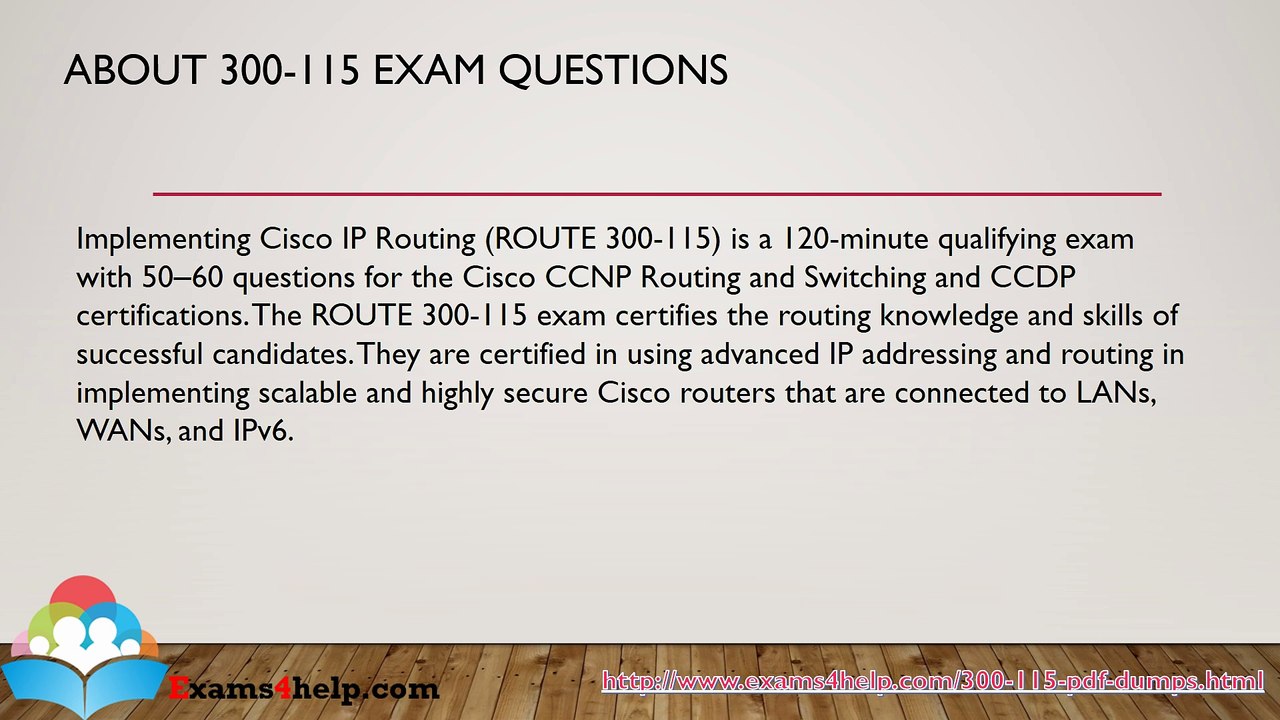 ABOUT 300-115 EXAM QUESTIONS

Implementing Cisco IP Routing (ROUTE 300-115) is a 120-minute qualifying exam with 50–60 questions for the Cisco CCNP Routing and Switching and CCDP certifications. The ROUTE 300-115 exam certifies the routing knowledge and skills of successful candidates. They are certified in using advanced IP addressing and routing in implementing scalable and highly secure Cisco routers that are connected to LANs, WANs, and IPv6.

Exams4help.com

http://www.exams4help.com/300-115-pdf-dumps.html